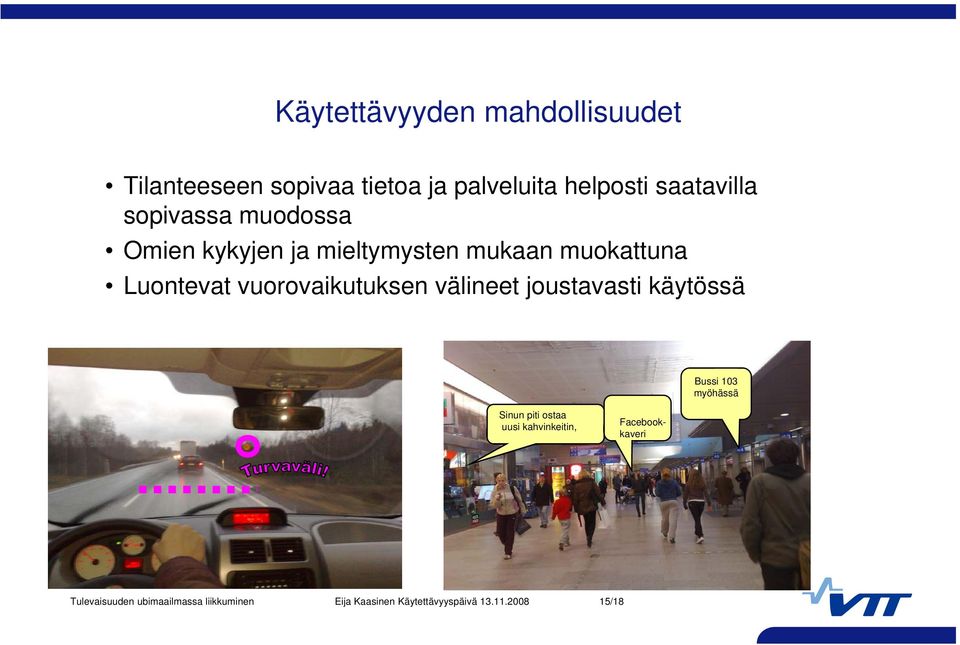 Käytettävyyden mahdollisuudet

• Tilanteeseen sopivaa tietoa ja palveluita helposti saatavilla sopivassa muodossa
• Omien kykyjen ja mieltymysten mukaan muokattuna
• Luontevat vuorovaikutuksen välineet joustavasti käytössä

Turvaväli!

Sinun piti ostaa uusi kahvinkeitin,

Facebook-kaveri

Bussi 103 myöhässä

Tulevaisuuden ubimaailmassa liikkuminen
Eija Kaasinen Käytettävyyspäivä 13.11.2008
15/18
VTT